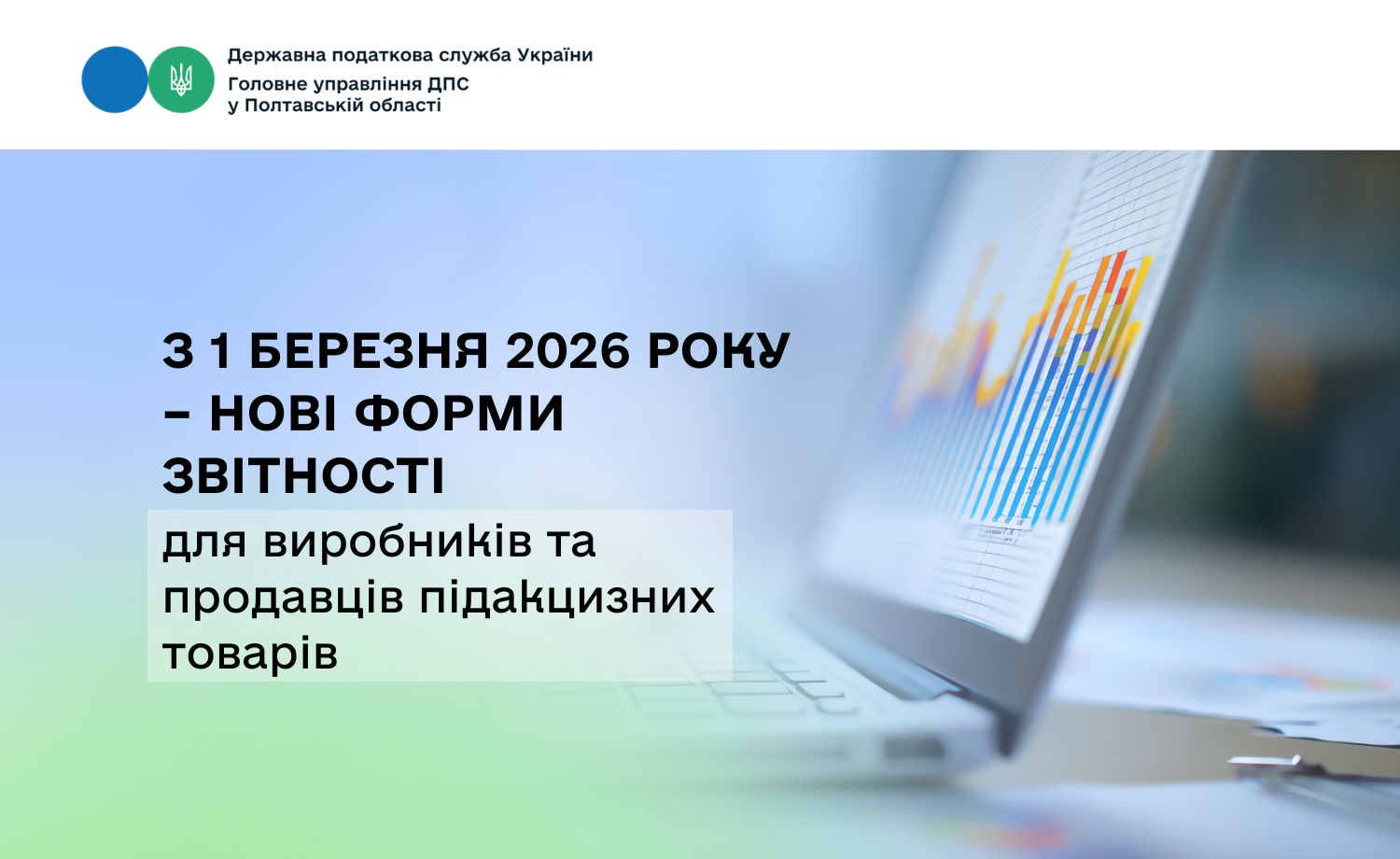 Державна податкова служба України
Головне управління ДПС у Полтавській області

З 1 БЕРЕЗНЯ 2026 РОКУ – НОВІ ФОРМИ ЗВІТНОСТІ

для виробників та продавців підакцизних товарів